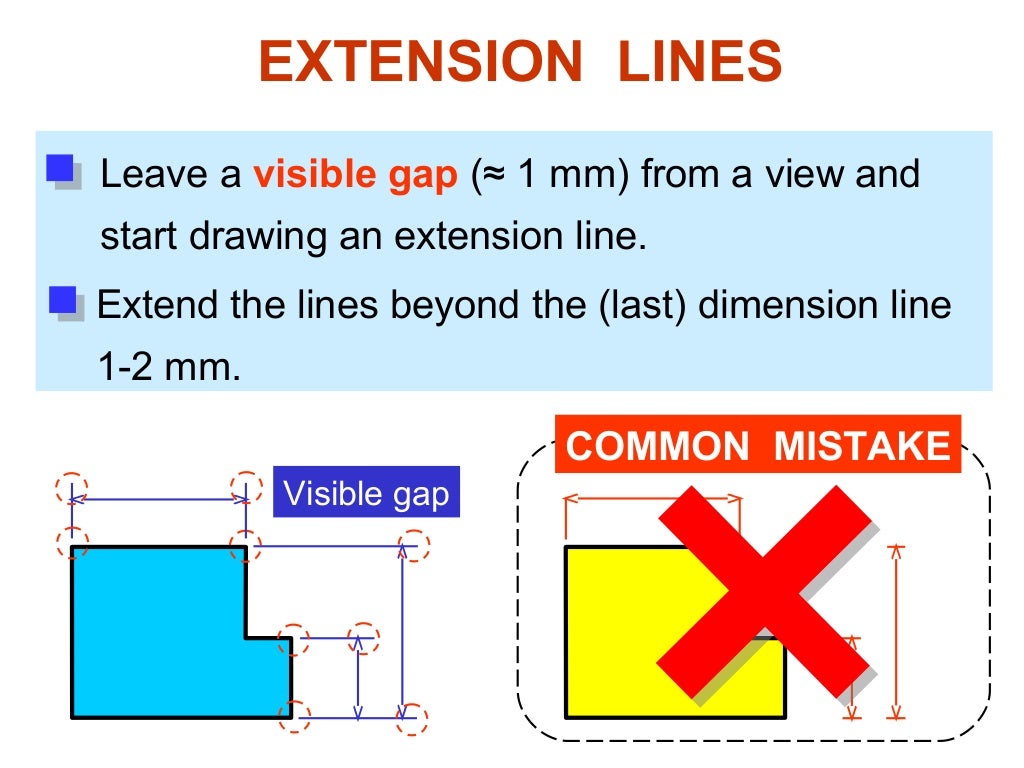 EXTENSION LINES

Leave a visible gap (≈ 1 mm) from a view and start drawing an extension line.

Extend the lines beyond the (last) dimension line 1-2 mm.

Visible gap

COMMON MISTAKE